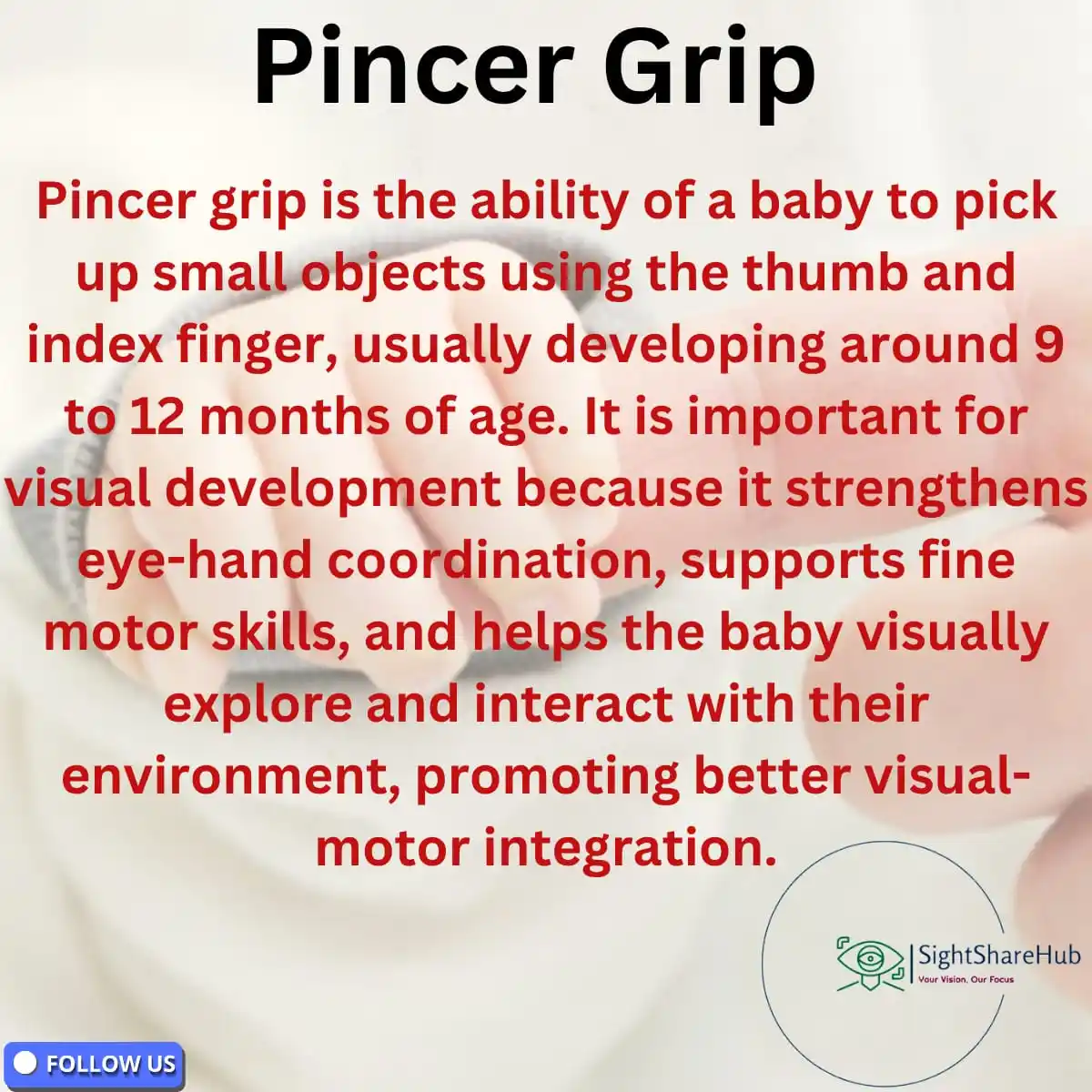 Pincer Grip

Pincer grip is the ability of a baby to pick up small objects using the thumb and index finger, usually developing around 9 to 12 months of age. It is important for visual development because it strengthens eye-hand coordination, supports fine motor skills, and helps the baby visually explore and interact with their environment, promoting better visual-motor integration.

SightShareHub
Your Vision, Our Focus

FOLLOW US